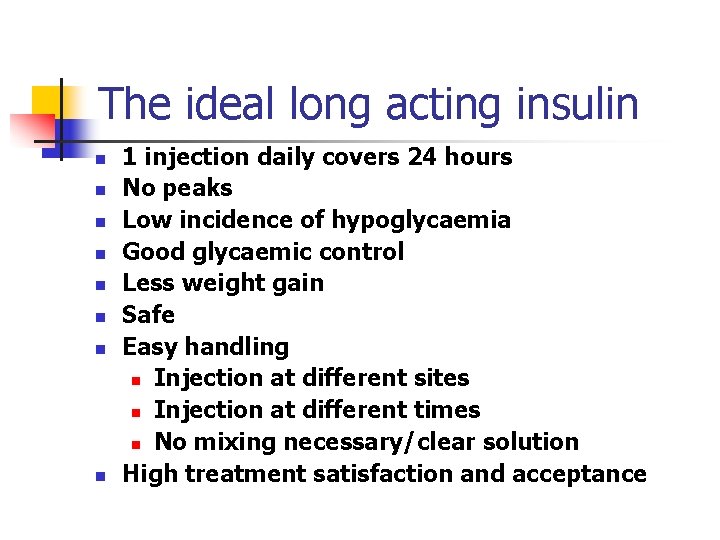 The ideal long acting insulin

- 1 injection daily covers 24 hours
- No peaks
- Low incidence of hypoglycaemia
- Good glycaemic control
- Less weight gain
- Safe
- Easy handling
  - Injection at different sites
  - Injection at different times
  - No mixing necessary/clear solution
- High treatment satisfaction and acceptance